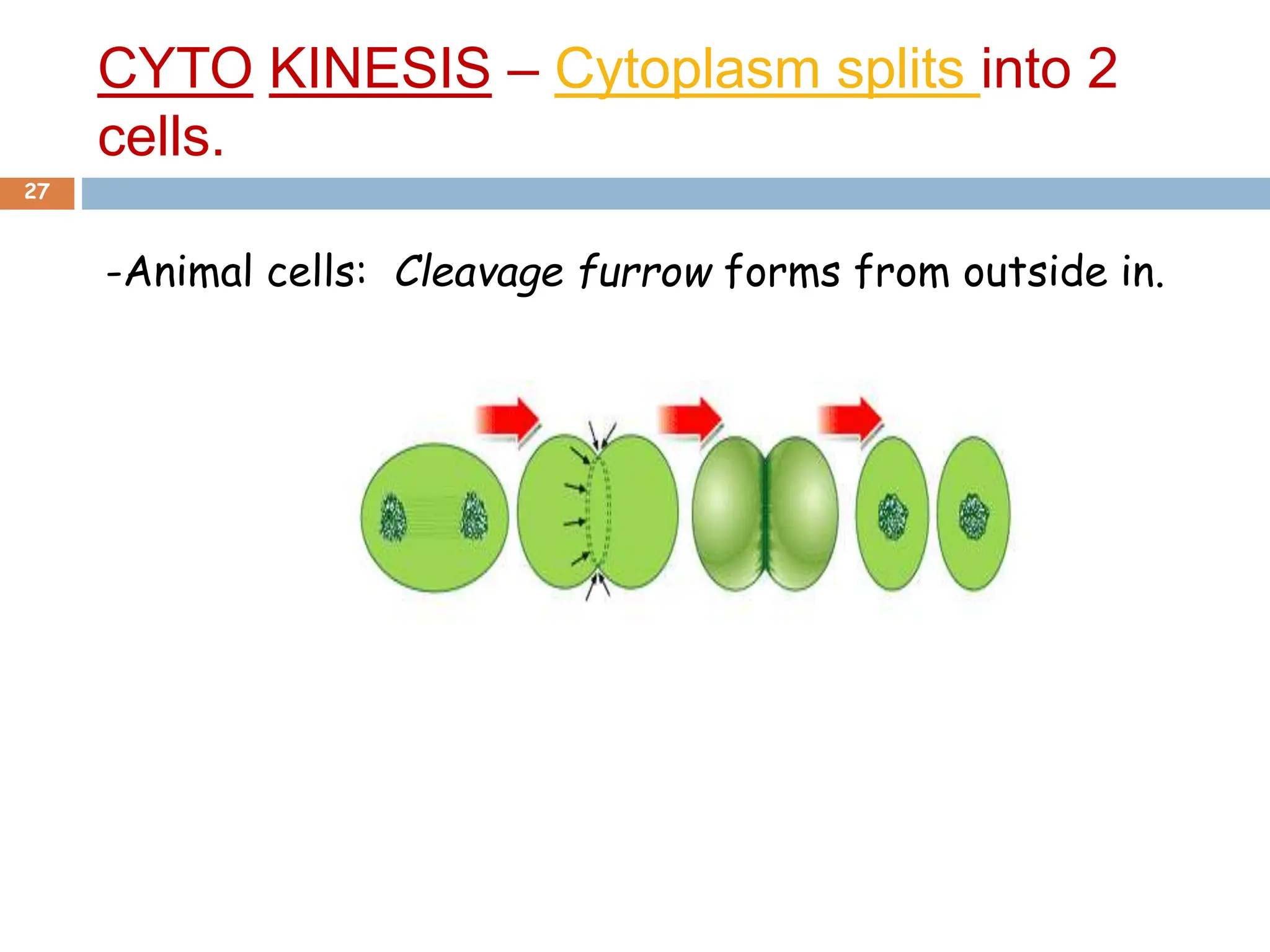 CYTO KINESIS – Cytoplasm splits into 2 cells.

27

-Animal cells: Cleavage furrow forms from outside in.